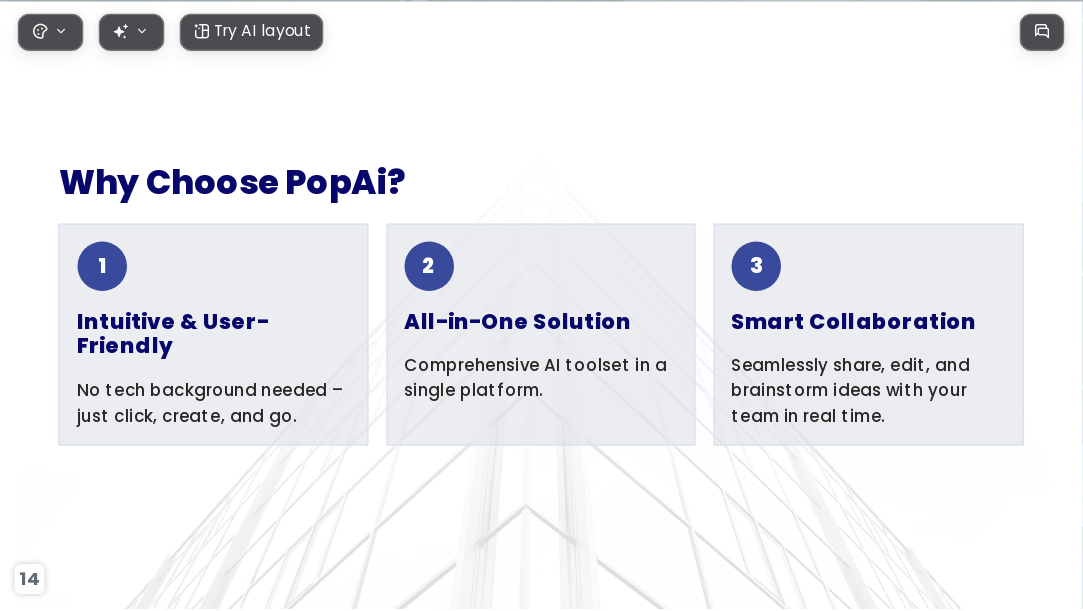 Try AI layout

Why Choose PopAi?

1

Intuitive & User-Friendly

No tech background needed – just click, create, and go.

2

All-in-One Solution

Comprehensive AI toolset in a single platform.

3

Smart Collaboration

Seamlessly share, edit, and brainstorm ideas with your team in real time.

14